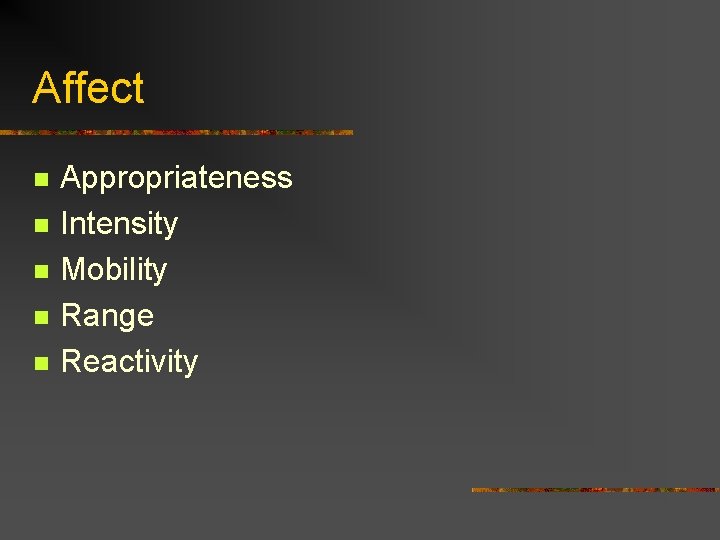 Affect

- Appropriateness
- Intensity
- Mobility
- Range
- Reactivity